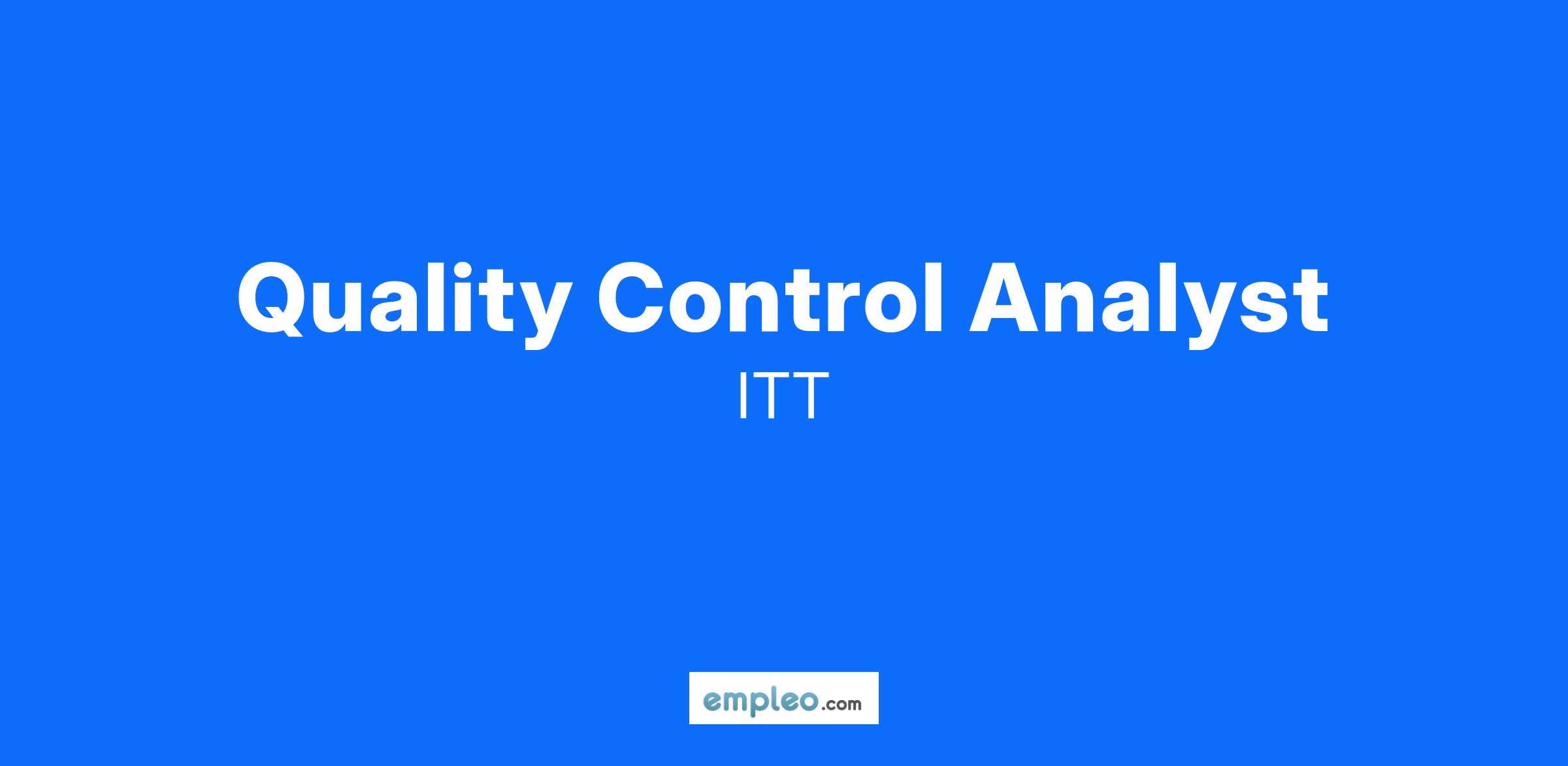 Quality Control Analyst
ITT

empleo.com